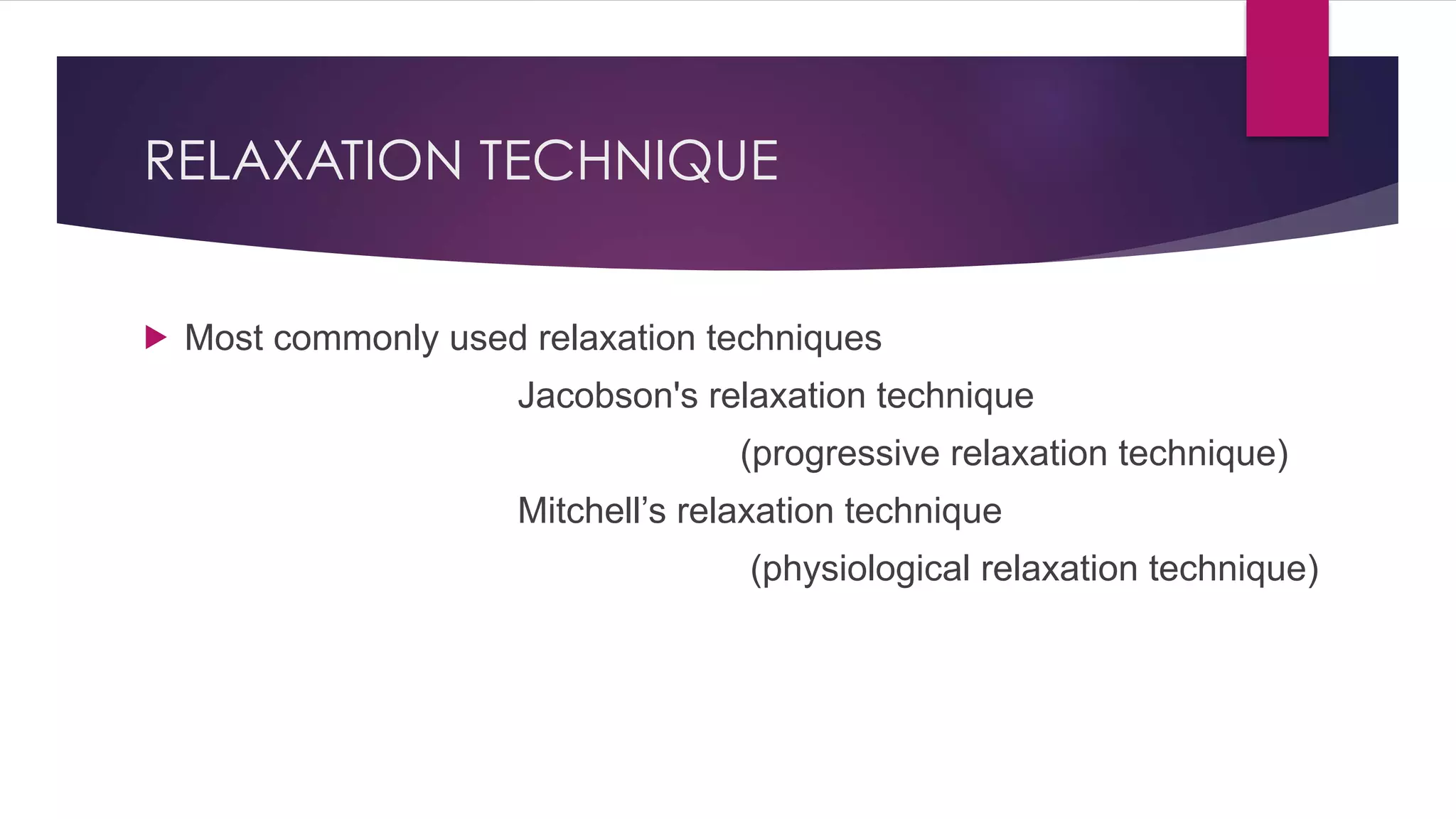 RELAXATION TECHNIQUE

Most commonly used relaxation techniques

Jacobson's relaxation technique

(progressive relaxation technique)

Mitchell’s relaxation technique

(physiological relaxation technique)